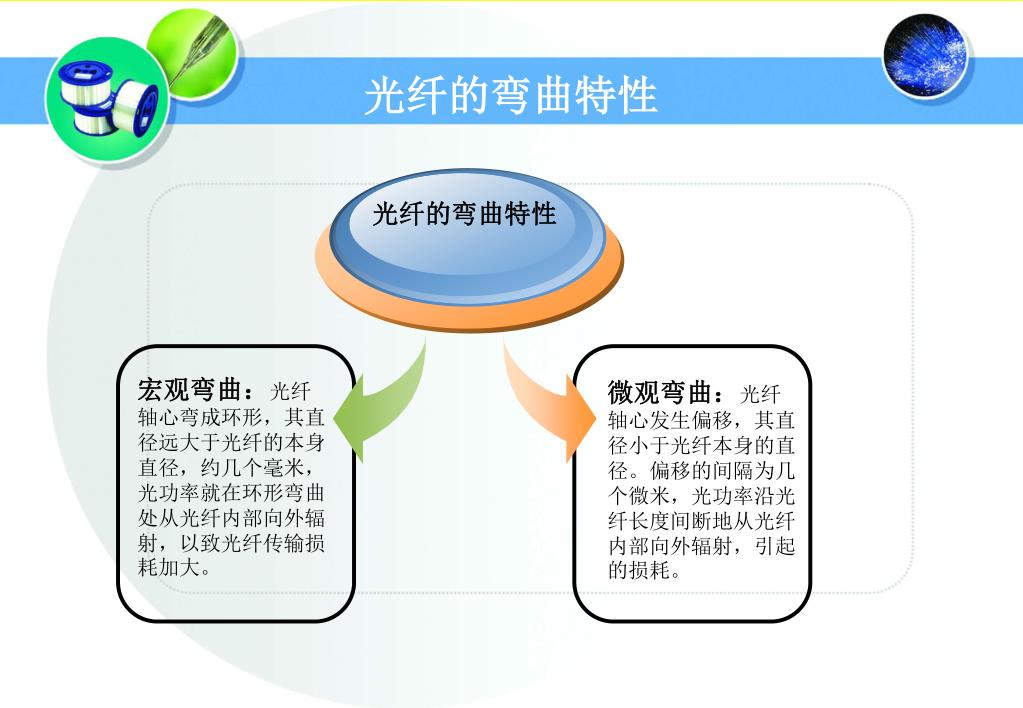 光纤的弯曲特性

光纤的弯曲特性

宏观弯曲：光纤轴心弯成环形，其直径远大于光纤的本身直径，约几个毫米，光功率就在环形弯曲处从光纤内部向外辐射，以致光纤传输损耗加大。

微观弯曲：光纤轴心发生偏移，其直径小于光纤本身的直径。偏移的间隔为几个微米，光功率沿光纤长度间断地从光纤内部向外辐射，引起的损耗。